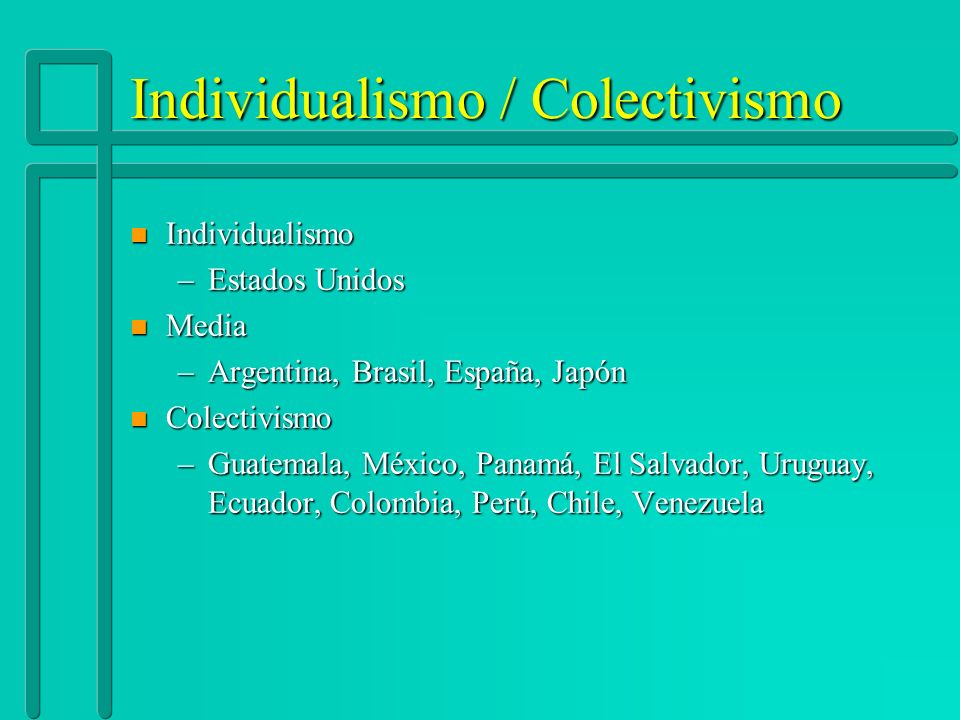 Individualismo / Colectivismo

- Individualismo
  – Estados Unidos
- Media
  – Argentina, Brasil, España, Japón
- Colectivismo
  – Guatemala, México, Panamá, El Salvador, Uruguay, Ecuador, Colombia, Perú, Chile, Venezuela